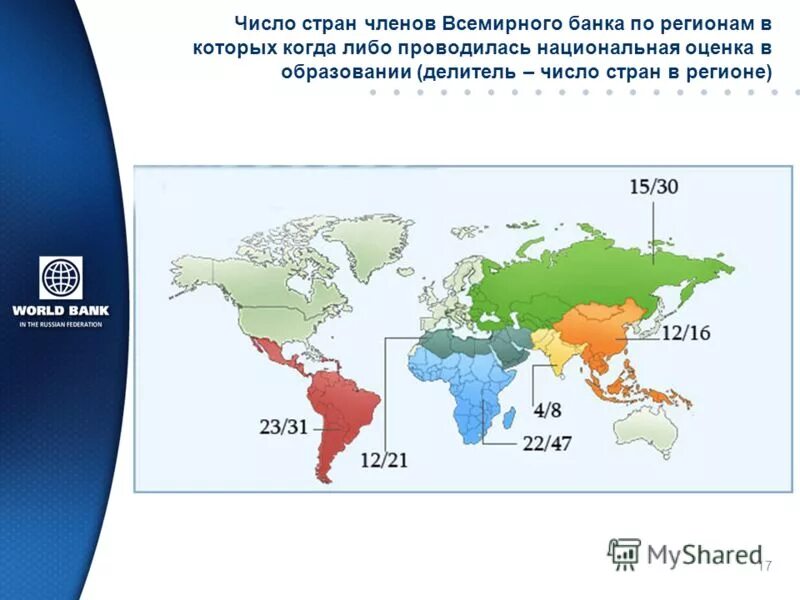 Число стран членов Всемирного банка по регионам в которых когда либо проводилась национальная оценка в образовании (делитель – число стран в регионе)

WORLD BANK
IN THE RUSSIAN FEDERATION

15/30

12/16

4/8

23/31

12/21

22/47

MyShared

17